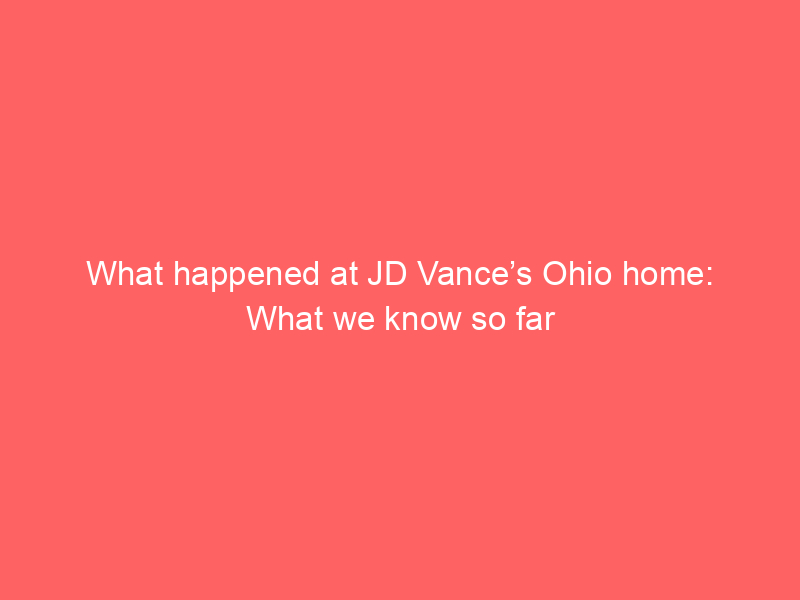 What happened at JD Vance’s Ohio home: What we know so far